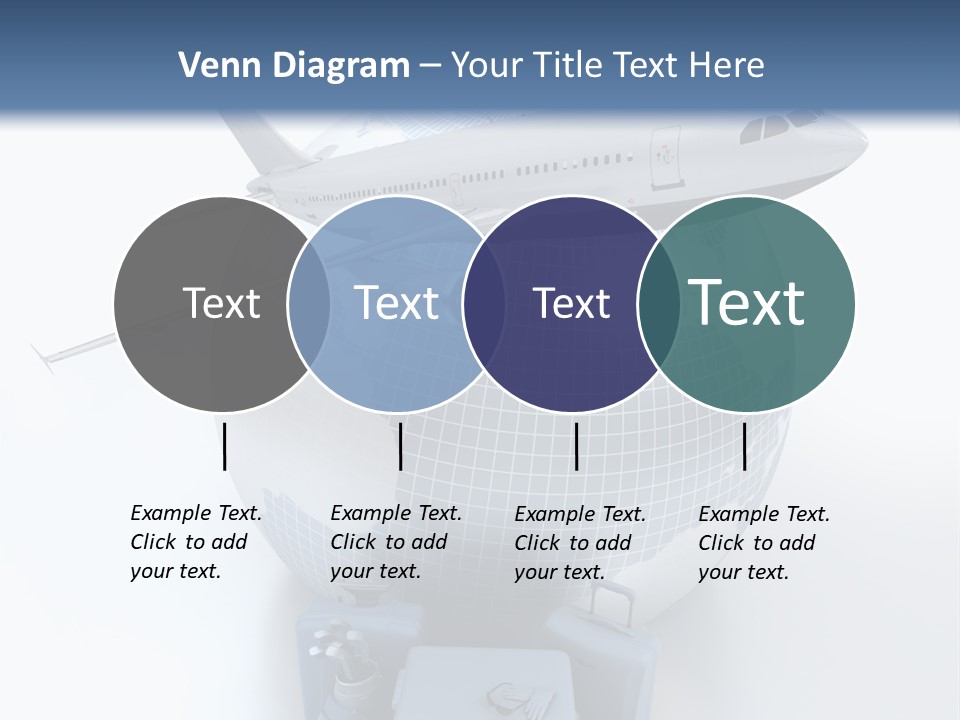 Venn Diagram – Your Title Text Here

Text

Text

Text

Text

Example Text. Click to add your text.

Example Text. Click to add your text.

Example Text. Click to add your text.

Example Text. Click to add your text.